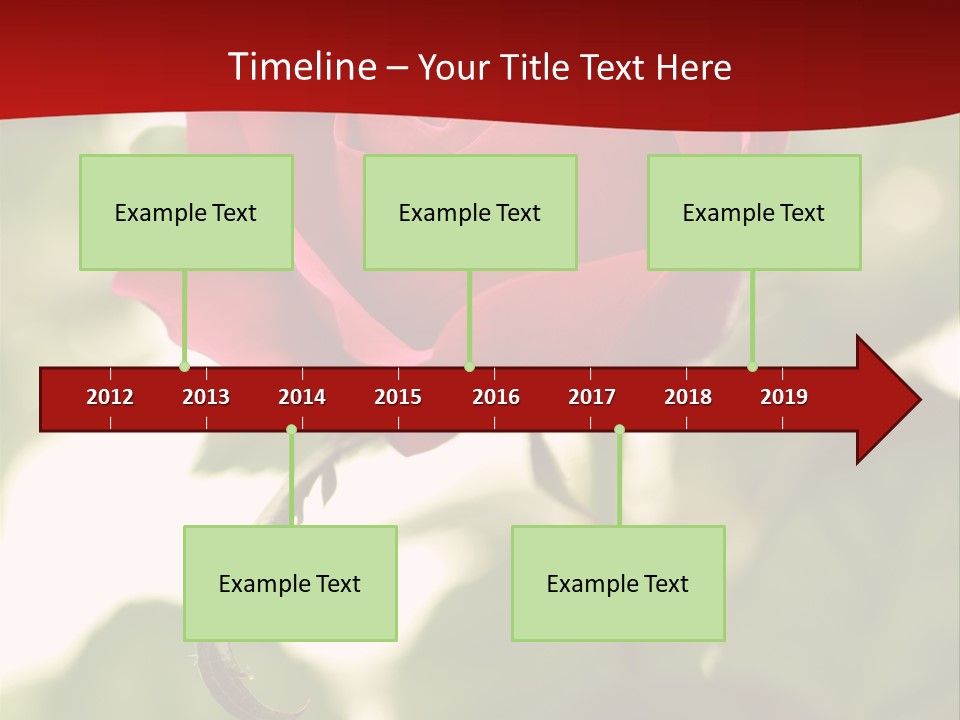 Timeline – Your Title Text Here

Example Text

Example Text

Example Text

2012
2013
2014
2015
2016
2017
2018
2019

Example Text

Example Text